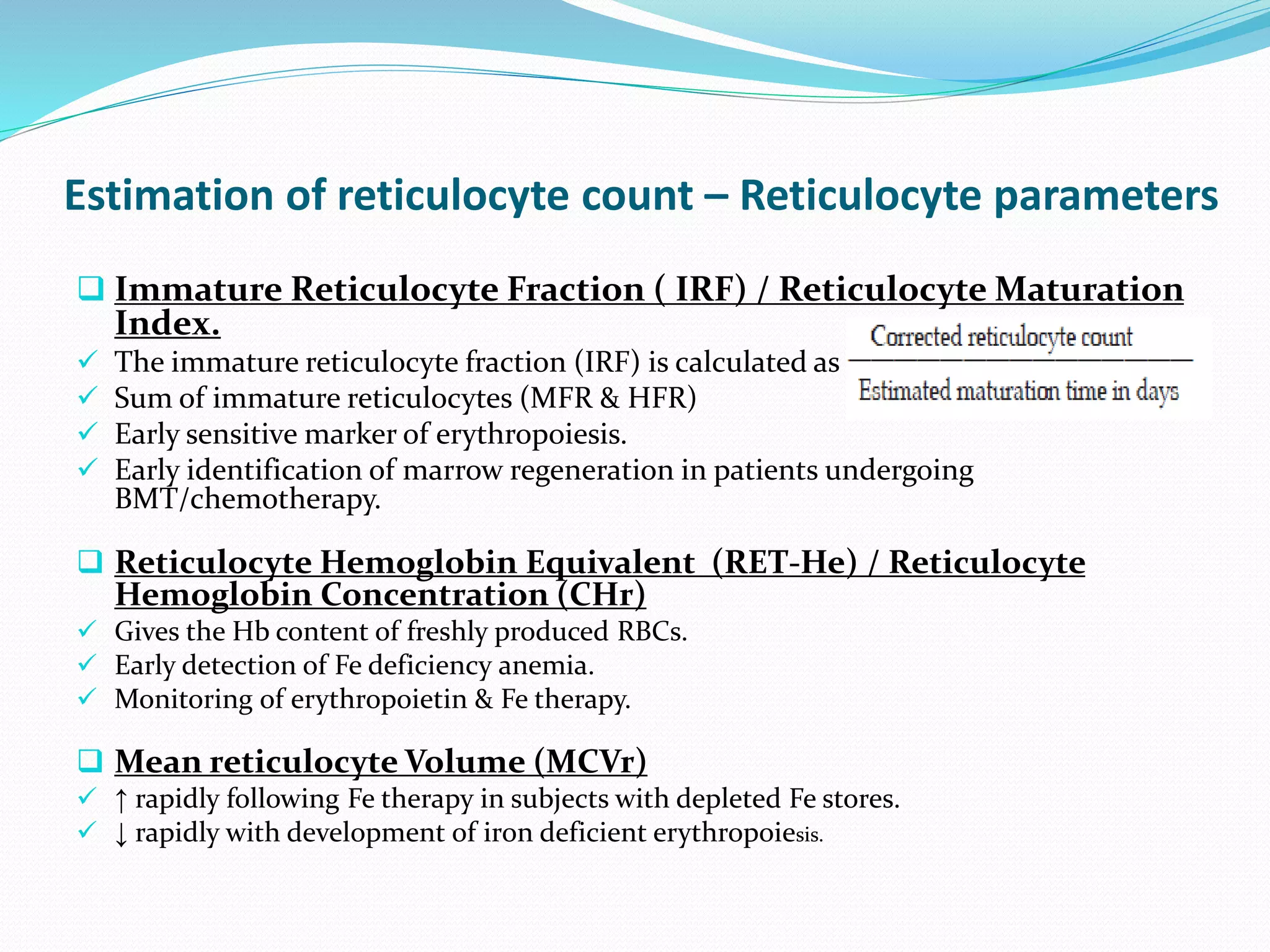 Estimation of reticulocyte count – Reticulocyte parameters

❑ Immature Reticulocyte Fraction ( IRF) / Reticulocyte Maturation Index.

✓ The immature reticulocyte fraction (IRF) is calculated as $\frac{\text{Corrected reticulocyte count}}{\text{Estimated maturation time in days}}$
✓ Sum of immature reticulocytes (MFR & HFR)
✓ Early sensitive marker of erythropoiesis.
✓ Early identification of marrow regeneration in patients undergoing BMT/chemotherapy.

❑ Reticulocyte Hemoglobin Equivalent (RET-He) / Reticulocyte Hemoglobin Concentration (CHr)

✓ Gives the Hb content of freshly produced RBCs.
✓ Early detection of Fe deficiency anemia.
✓ Monitoring of erythropoietin & Fe therapy.

❑ Mean reticulocyte Volume (MCVr)

✓ ↑ rapidly following Fe therapy in subjects with depleted Fe stores.
✓ ↓ rapidly with development of iron deficient erythropoiesis.